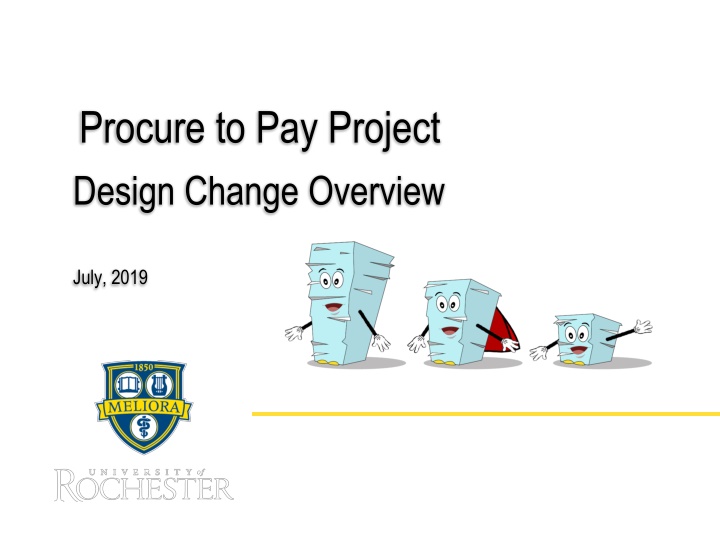 Procure to Pay Project

Design Change Overview

July, 2019

1850

MELIORA

UNIVERSITY of ROCHESTER